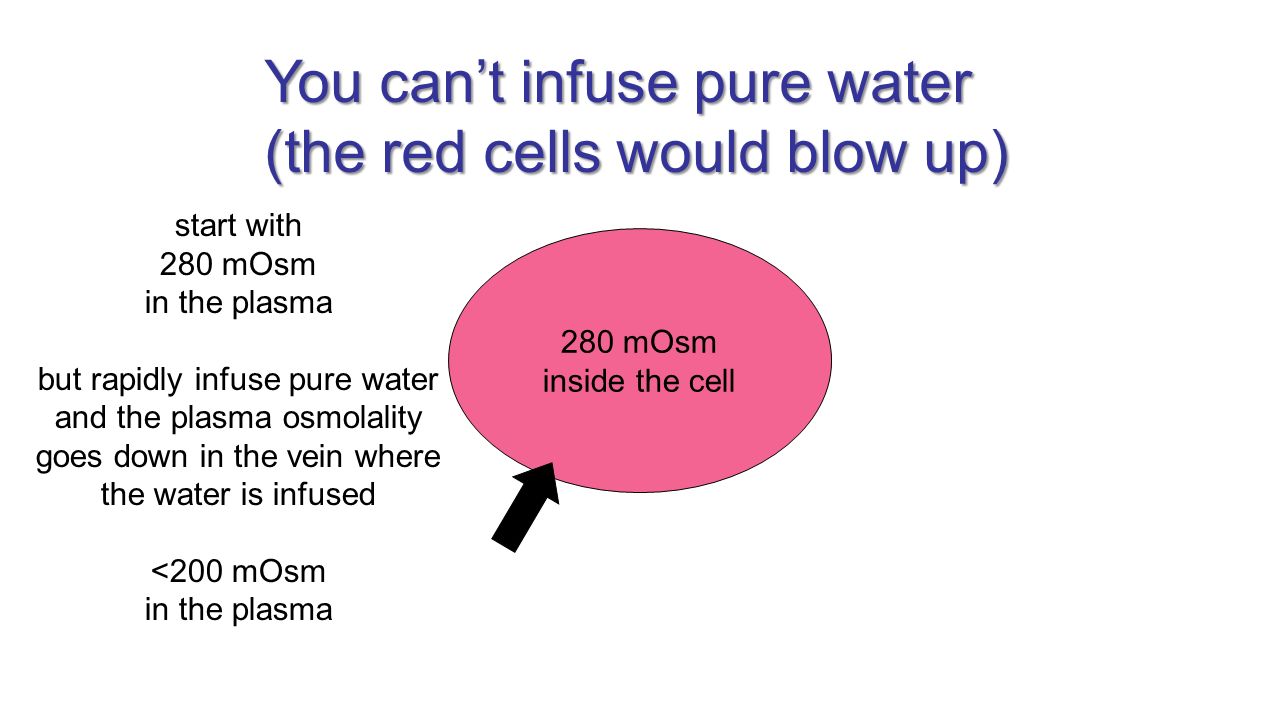 You can’t infuse pure water (the red cells would blow up)

start with
280 mOsm
in the plasma

but rapidly infuse pure water and the plasma osmolality goes down in the vein where the water is infused

<200 mOsm
in the plasma

280 mOsm
inside the cell